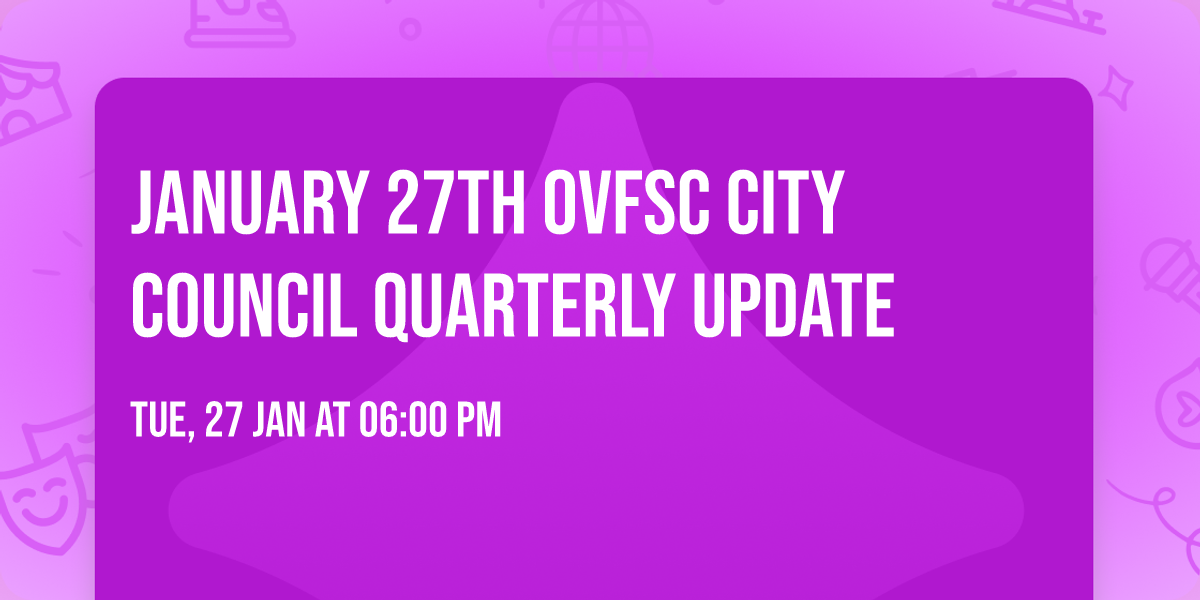 JANUARY 27TH OVFSC CITY COUNCIL QUARTERLY UPDATE

TUE, 27 JAN AT 06:00 PM